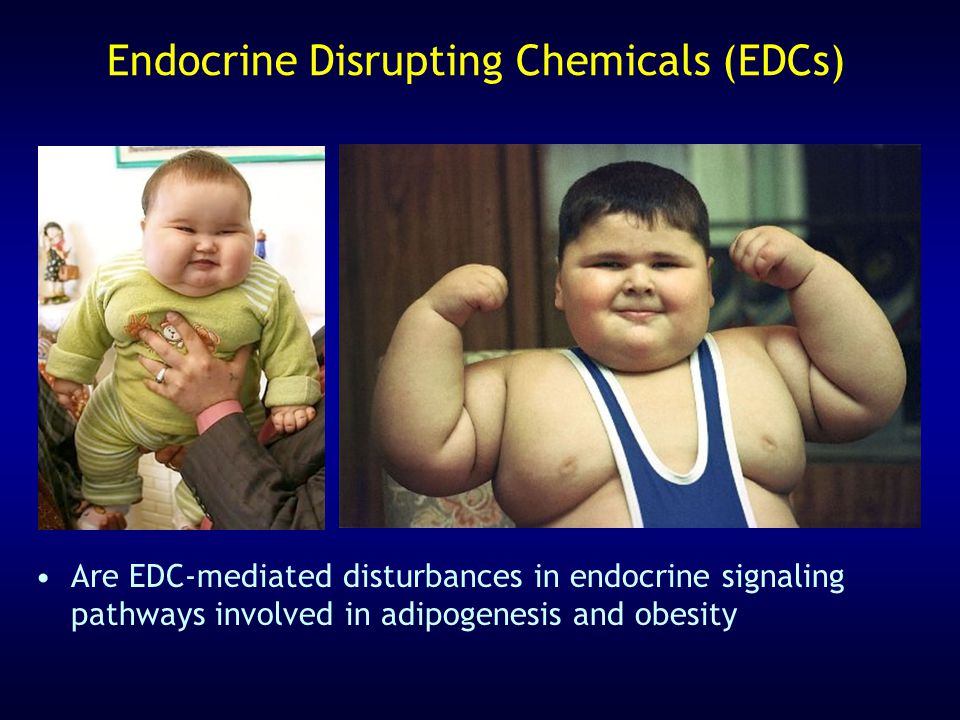 Endocrine Disrupting Chemicals (EDCs)

• Are EDC-mediated disturbances in endocrine signaling pathways involved in adipogenesis and obesity